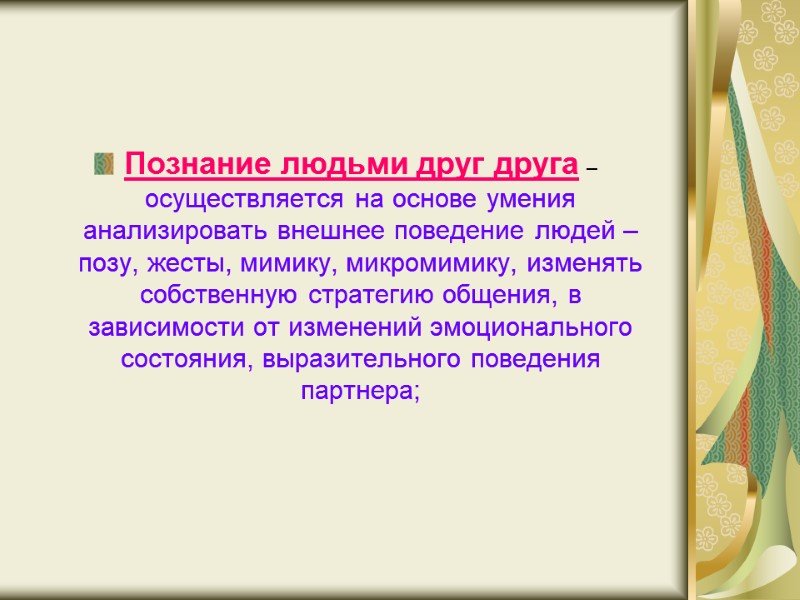 Познание людьми друг друга – осуществляется на основе умения анализировать внешнее поведение людей – позу, жесты, мимику, микромимику, изменять собственную стратегию общения, в зависимости от изменений эмоционального состояния, выразительного поведения партнера;